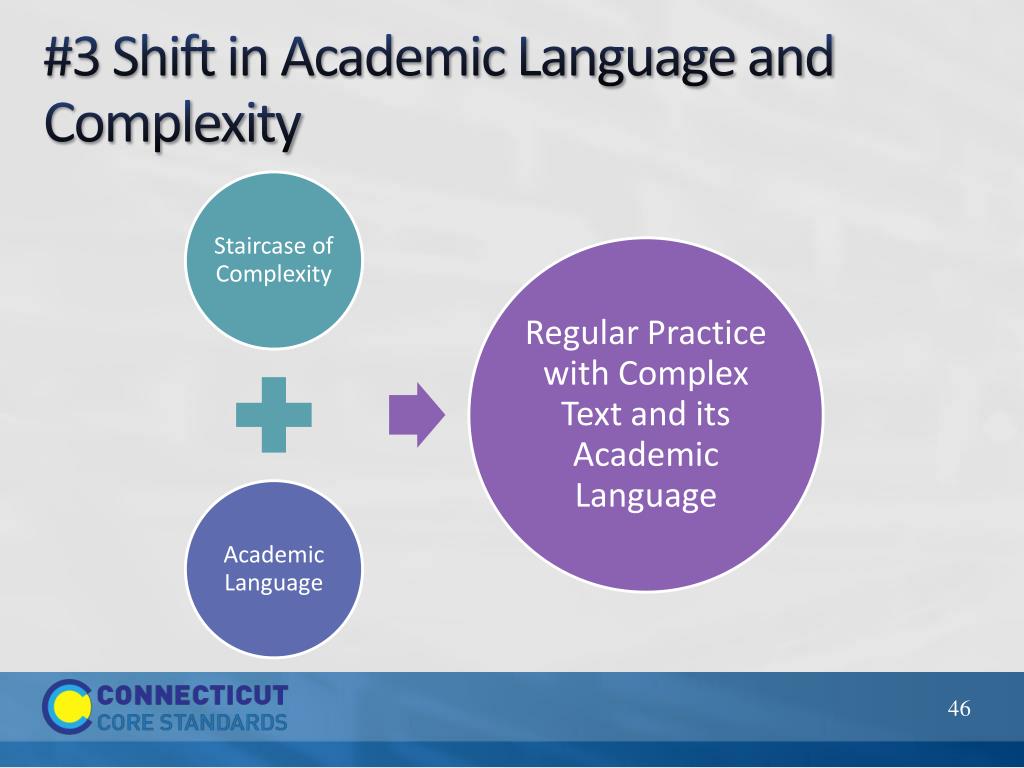 #3 Shift in Academic Language and Complexity

Staircase of Complexity

Academic Language

Regular Practice with Complex Text and its Academic Language

CONNECTICUT CORE STANDARDS

46